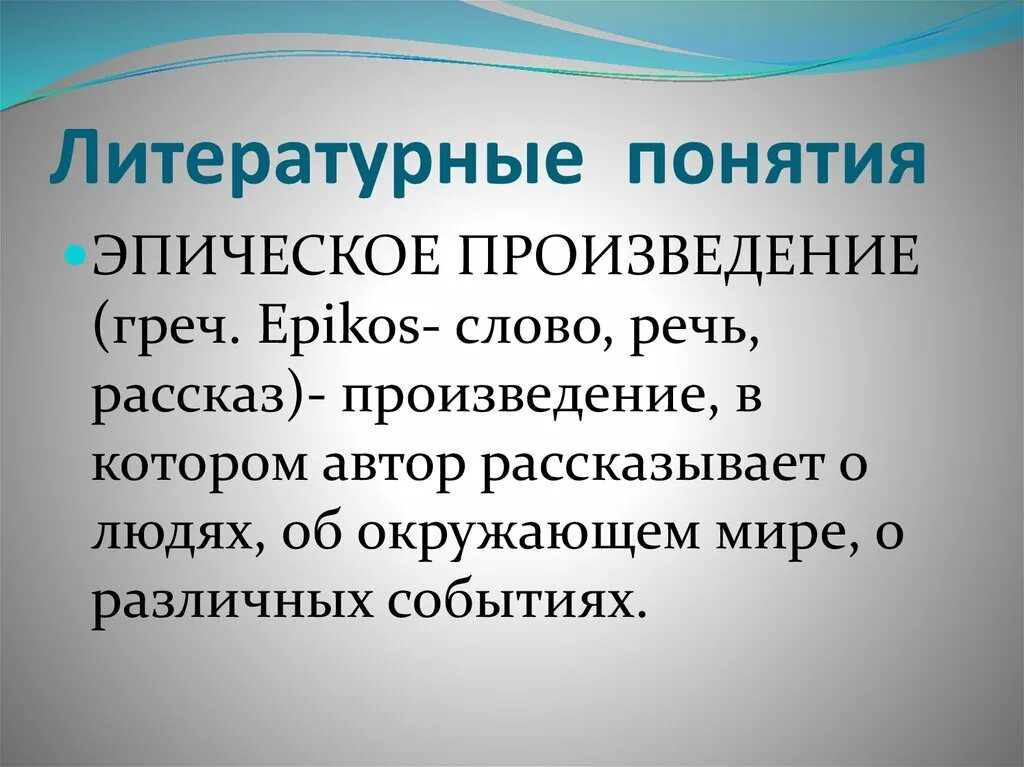 Литературные понятия

ЭПИЧЕСКОЕ ПРОИЗВЕДЕНИЕ (греч. Epikos- слово, речь, рассказ)- произведение, в котором автор рассказывает о людях, об окружающем мире, о различных событиях.